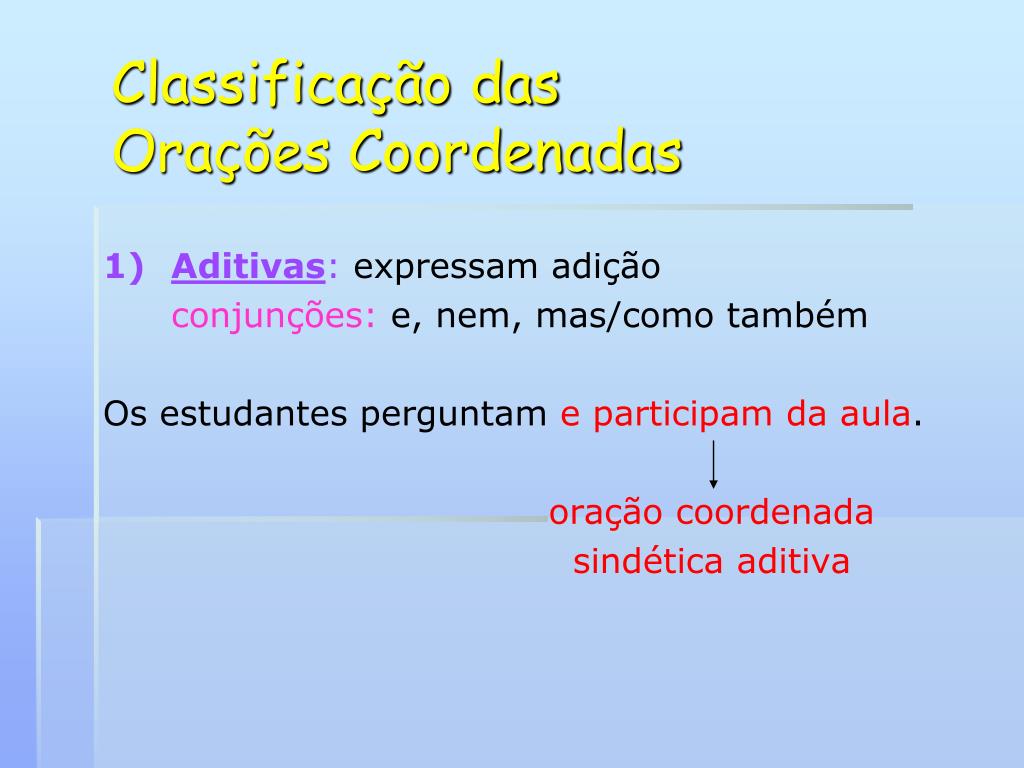 Classificação das Orações Coordenadas

1) Aditivas: expressam adição
conjunções: e, nem, mas/como também

Os estudantes perguntam e participam da aula.

oração coordenada sindética aditiva